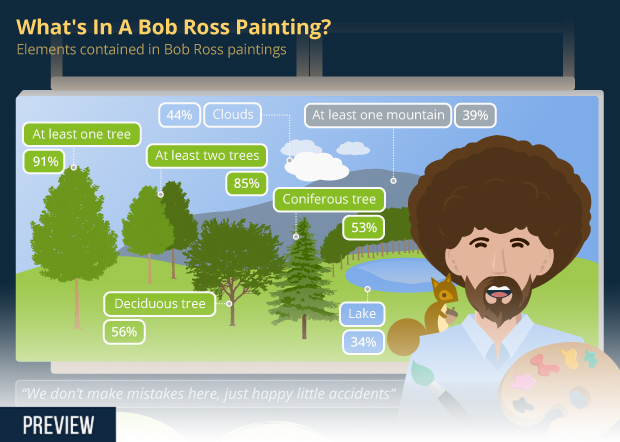 What's In A Bob Ross Painting?

Elements contained in Bob Ross paintings

44% Clouds

At least one mountain 39%

At least one tree 91%

At least two trees 85%

Coniferous tree 53%

Deciduous tree 56%

Lake 34%

"We don't make mistakes here, just happy little accidents"

PREVIEW